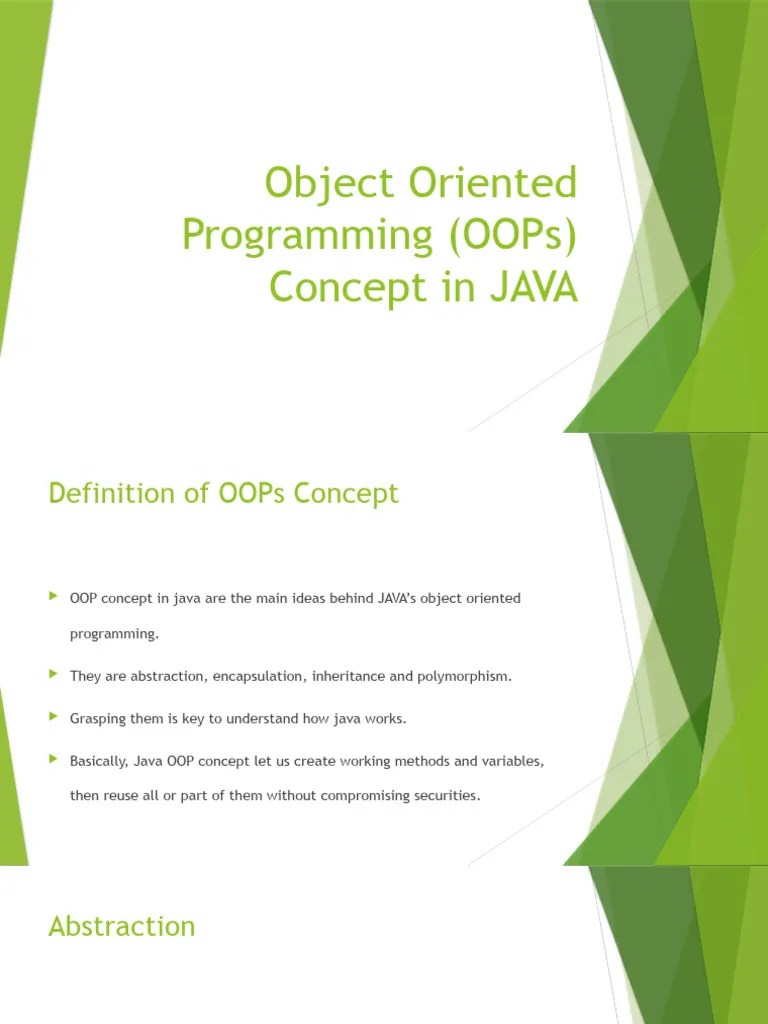 Object Oriented Programming (OOPs) Concept in JAVA

Definition of OOPs Concept

OOP concept in java are the main ideas behind JAVA's object oriented programming.

They are abstraction, encapsulation, inheritance and polymorphism.

Grasping them is key to understand how java works.

Basically, Java OOP concept let us create working methods and variables, then reuse all or part of them without compromising securities.

Abstraction